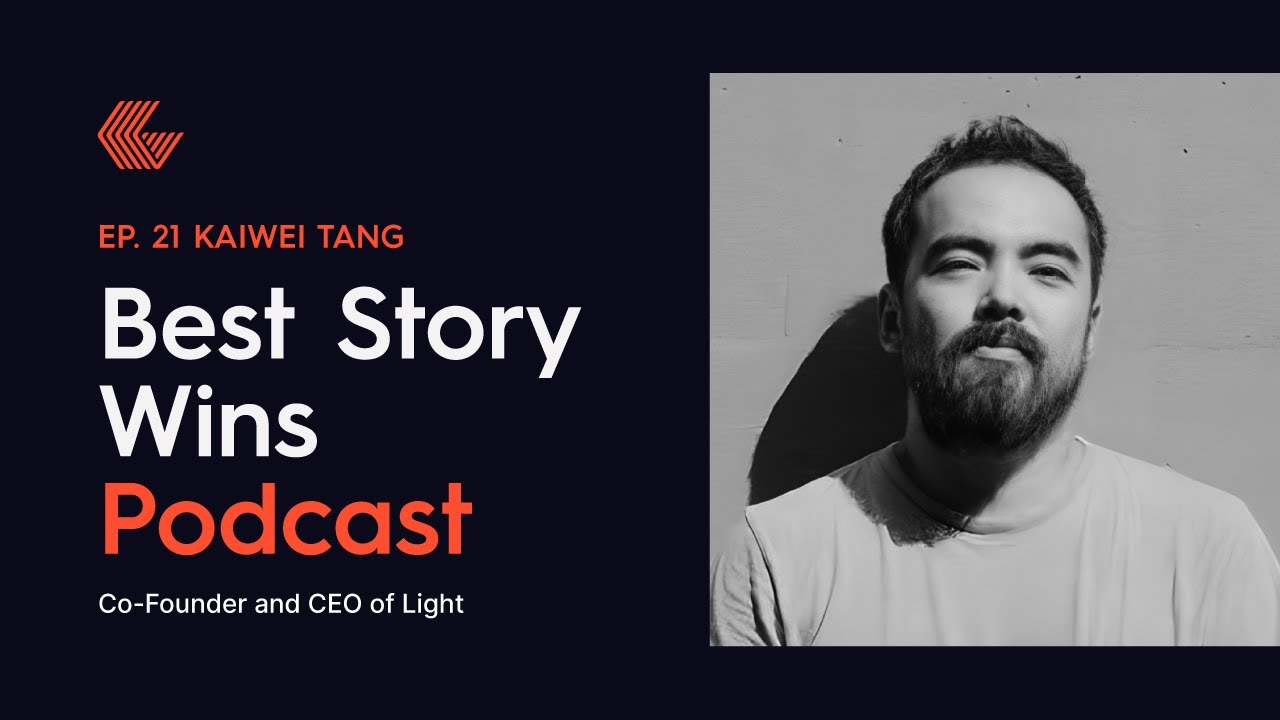 EP. 21 KAIWEI TANG

Best Story Wins Podcast

Co-Founder and CEO of Light